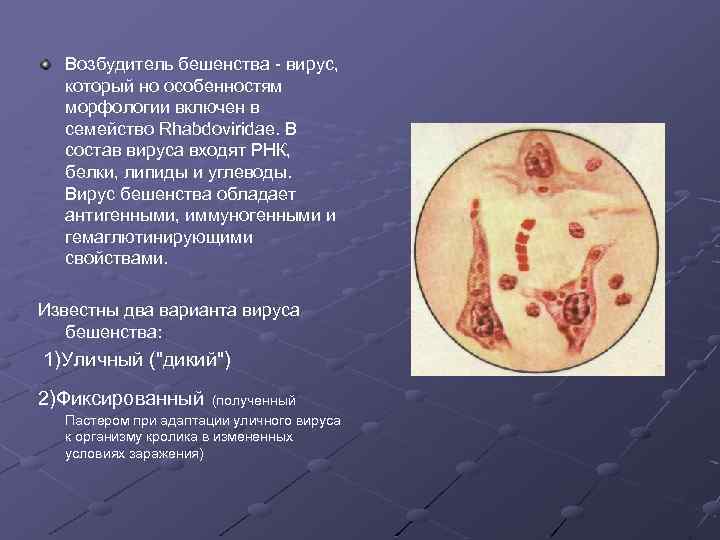 Возбудитель бешенства - вирус, который но особенностям морфологии включен в семейство Rhabdoviridae. В состав вируса входят РНК, белки, липиды и углеводы. Вирус бешенства обладает антигенными, иммуногенными и гемаглютинирующими свойствами.

Известны два варианта вируса бешенства:

1)Уличный ("дикий")

2)Фиксированный (полученный Пастером при адаптации уличного вируса к организму кролика в измененных условиях заражения)